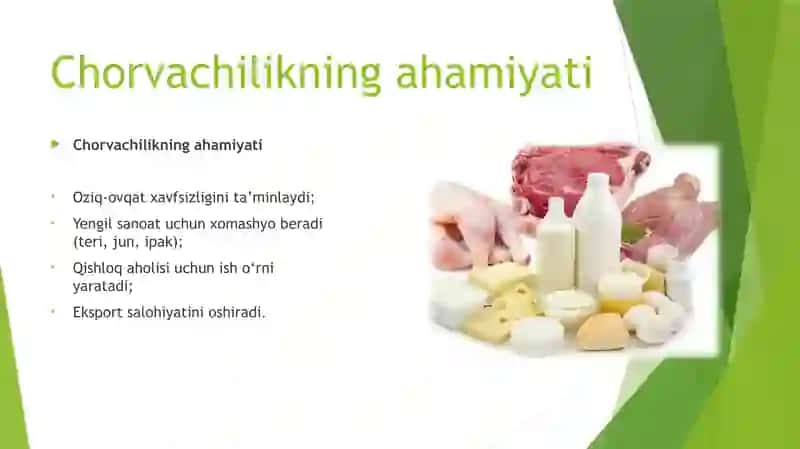 Chorvachilikning ahamiyati

Chorvachilikning ahamiyati

Oziq-ovqat xavfsizligini ta'minlaydi;

Yengil sanoat uchun xomashyo beradi (teri, jun, ipak);

Qishloq aholisi uchun ish o'rni yaratadi;

Eksport salohiyatini oshiradi.